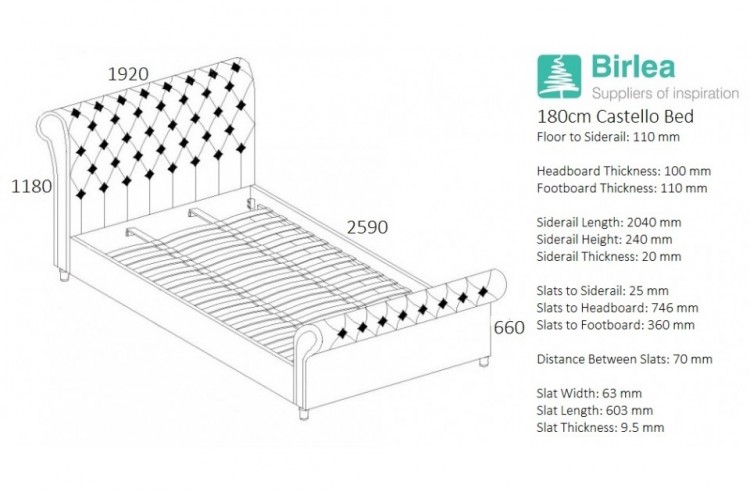 1920

1180

2590

660

Birlea
Suppliers of inspiration

180cm Castello Bed
Floor to Siderail: 110 mm

Headboard Thickness: 100 mm
Footboard Thickness: 110 mm

Siderail Length: 2040 mm
Siderail Height: 240 mm
Siderail Thickness: 20 mm

Slats to Siderail: 25 mm
Slats to Headboard: 746 mm
Slats to Footboard: 360 mm

Distance Between Slats: 70 mm

Slat Width: 63 mm
Slat Length: 603 mm
Slat Thickness: 9.5 mm